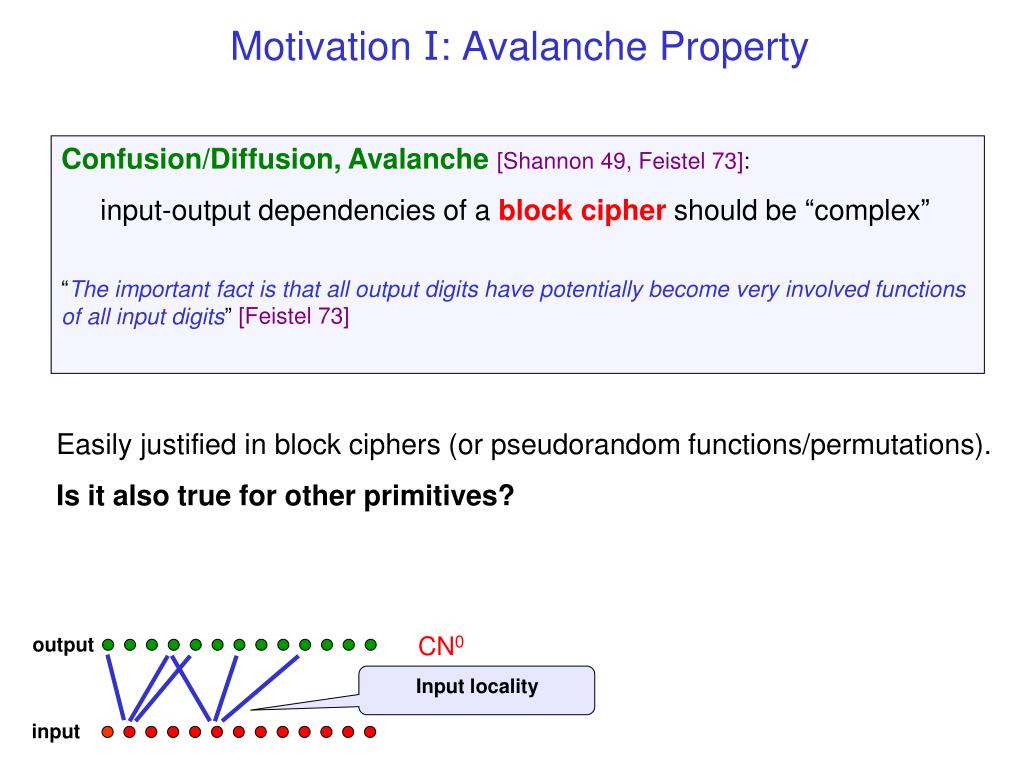 Motivation I: Avalanche Property

Confusion/Diffusion, Avalanche [Shannon 49, Feistel 73]:

input-output dependencies of a block cipher should be “complex”

“The important fact is that all output digits have potentially become very involved functions of all input digits” [Feistel 73]

Easily justified in block ciphers (or pseudorandom functions/permutations).

Is it also true for other primitives?

output

$CN^0$

Input locality

input